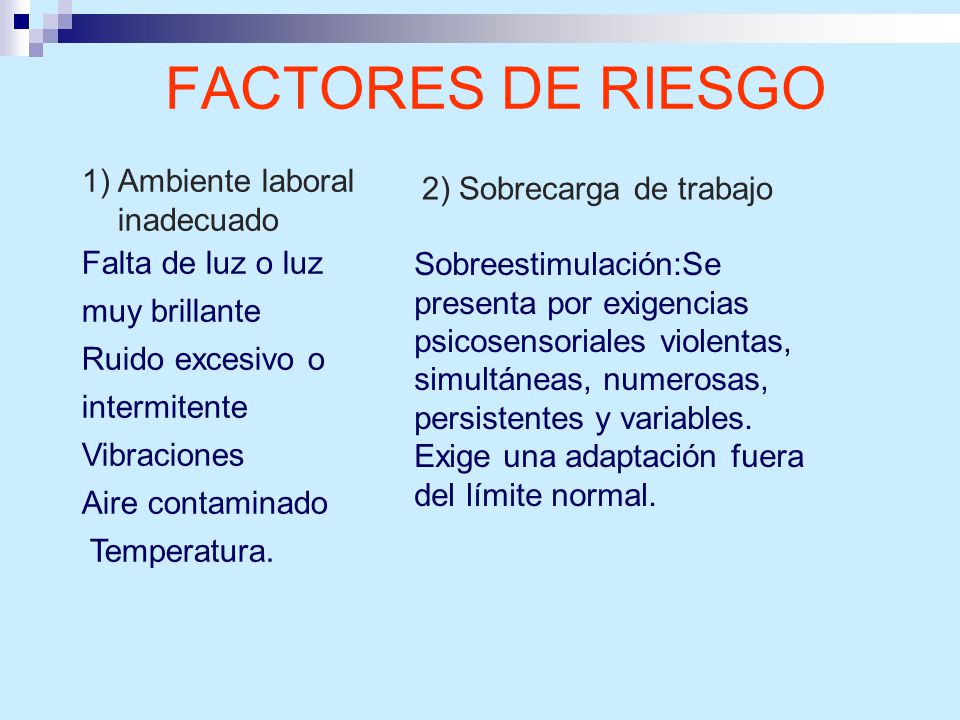 FACTORES DE RIESGO

1) Ambiente laboral inadecuado

Falta de luz o luz muy brillante

Ruido excesivo o intermitente

Vibraciones

Aire contaminado

Temperatura.

2) Sobrecarga de trabajo

Sobreestimulación:Se presenta por exigencias psicosensoriales violentas, simultáneas, numerosas, persistentes y variables. Exige una adaptación fuera del límite normal.